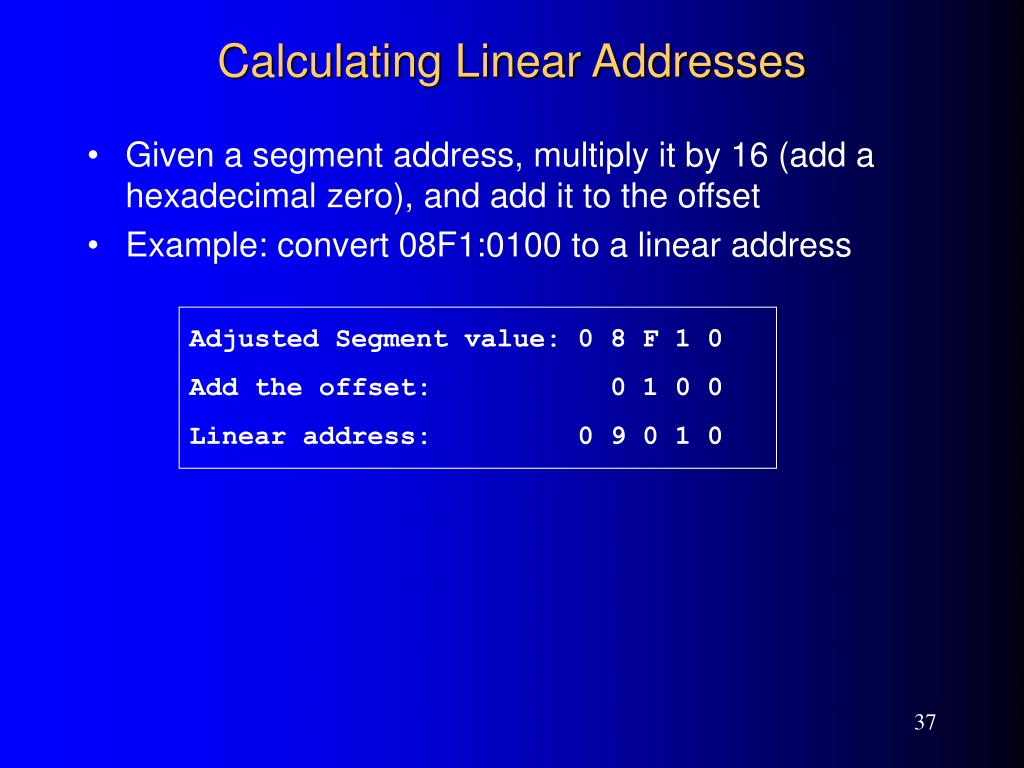 Calculating Linear Addresses

• Given a segment address, multiply it by 16 (add a hexadecimal zero), and add it to the offset
• Example: convert 08F1:0100 to a linear address

Adjusted Segment value: 0 8 F 1 0
Add the offset: 0 1 0 0
Linear address: 0 9 0 1 0

37